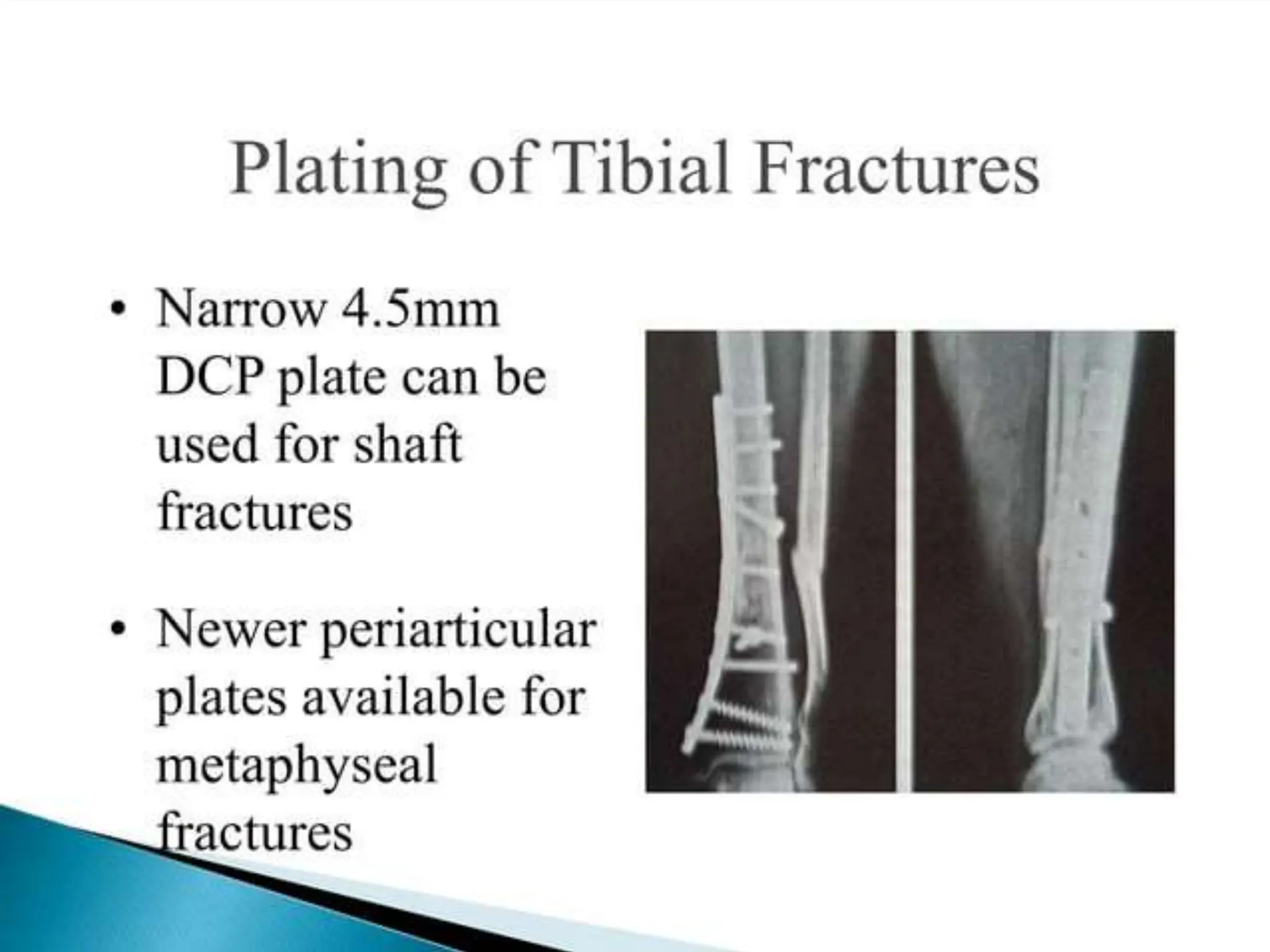 Plating of Tibial Fractures

• Narrow 4.5mm DCP plate can be used for shaft fractures

• Newer periarticular plates available for metaphyseal fractures